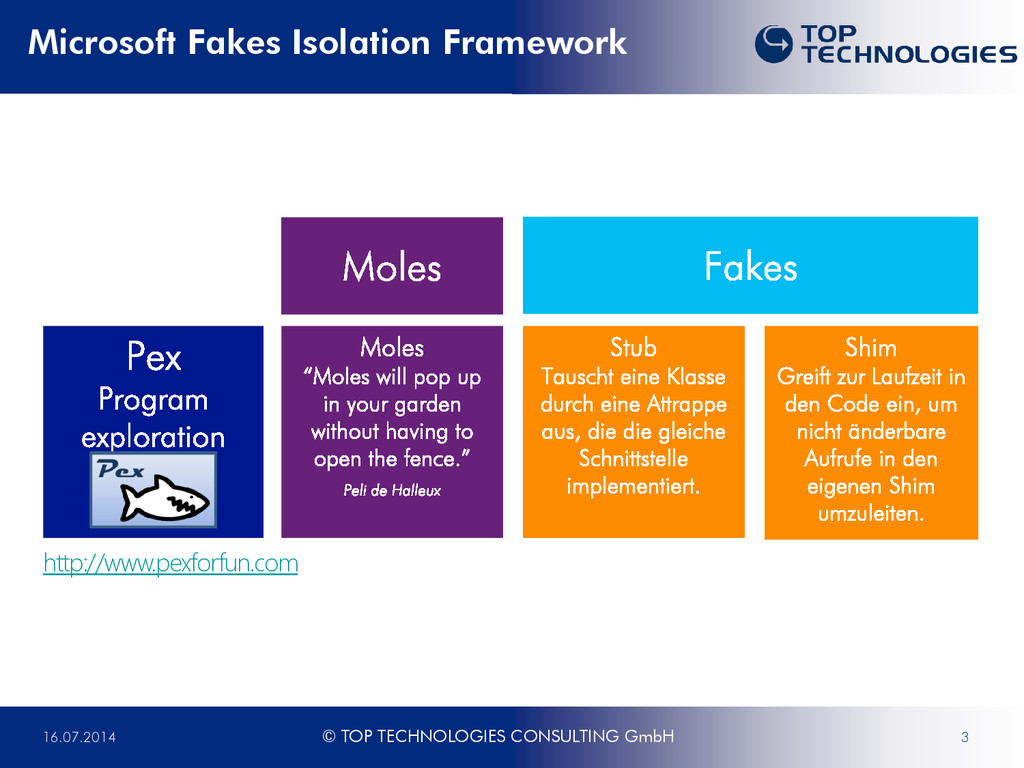 Microsoft Fakes Isolation Framework

TOP TECHNOLOGIES

Moles

Fakes

Pex
Program exploration

Pex

Moles
“Moles will pop up in your garden without having to open the fence.”
Peli de Halleux

Stub
Tauscht eine Klasse durch eine Attrappe aus, die die gleiche Schnittstelle implementiert.

Shim
Greift zur Laufzeit in den Code ein, um nicht änderbare Aufrufe in den eigenen Shim umzuleiten.

http://www.pexforfun.com

16.07.2014

© TOP TECHNOLOGIES CONSULTING GmbH

3